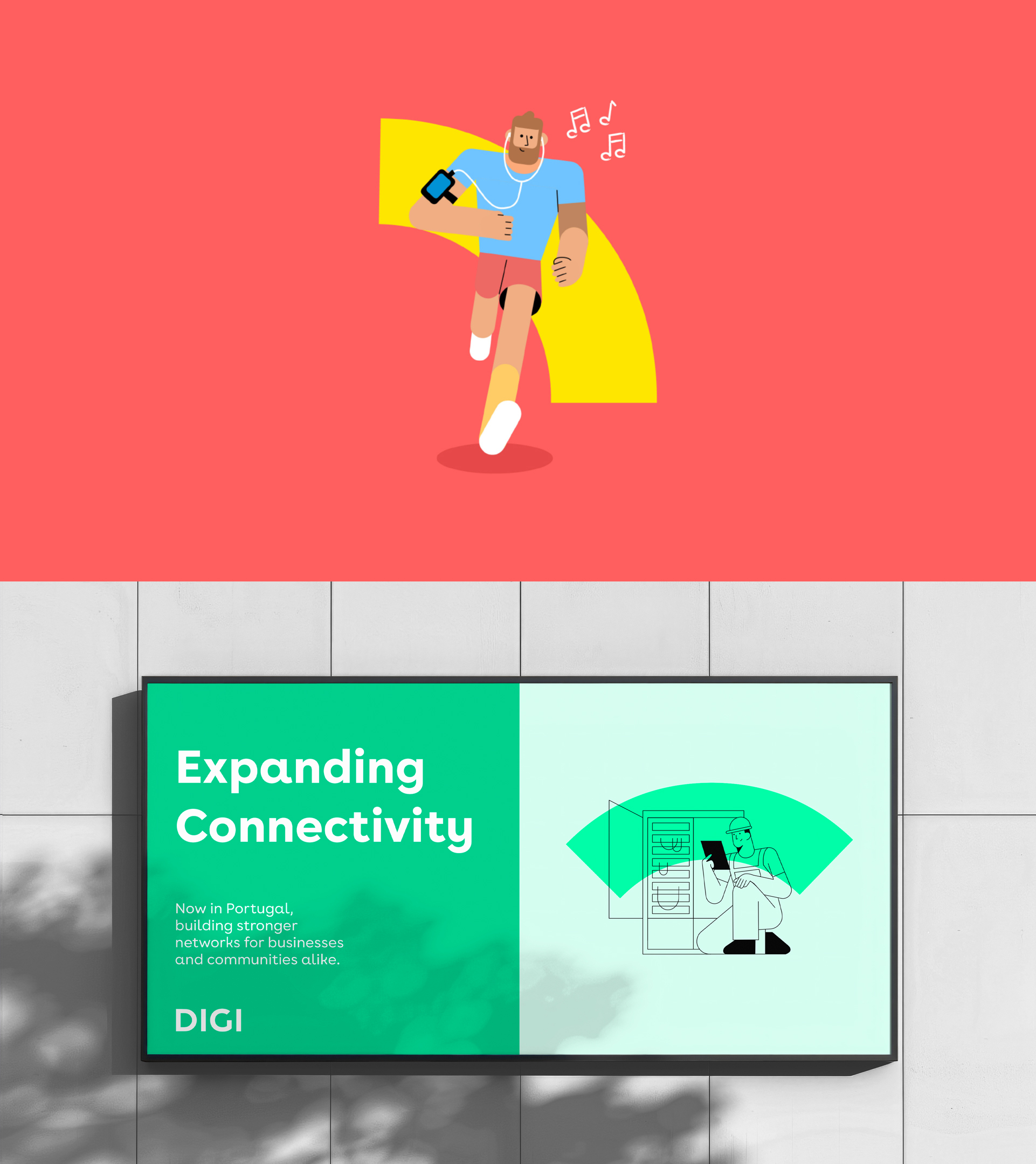 Expanding Connectivity

Now in Portugal, building stronger networks for businesses and communities alike.

DIGI